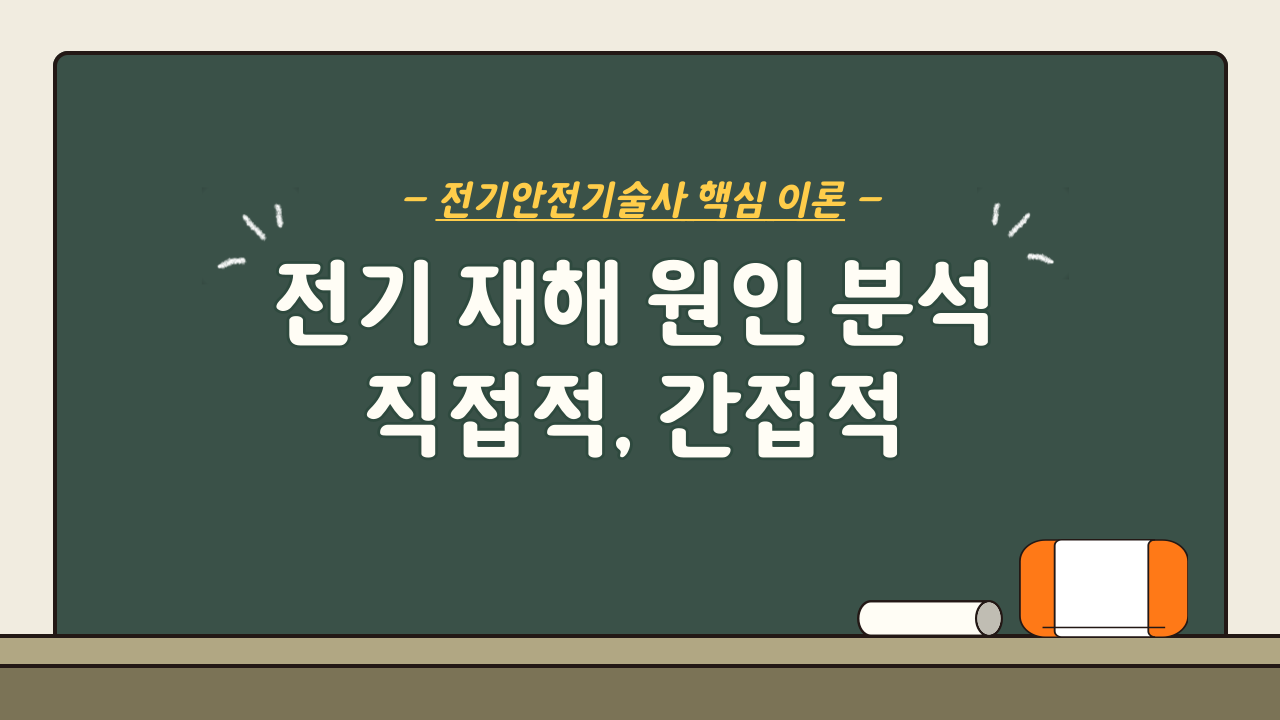 – 전기안전기술사 핵심 이론 –

전기 재해 원인 분석
직접적, 간접적